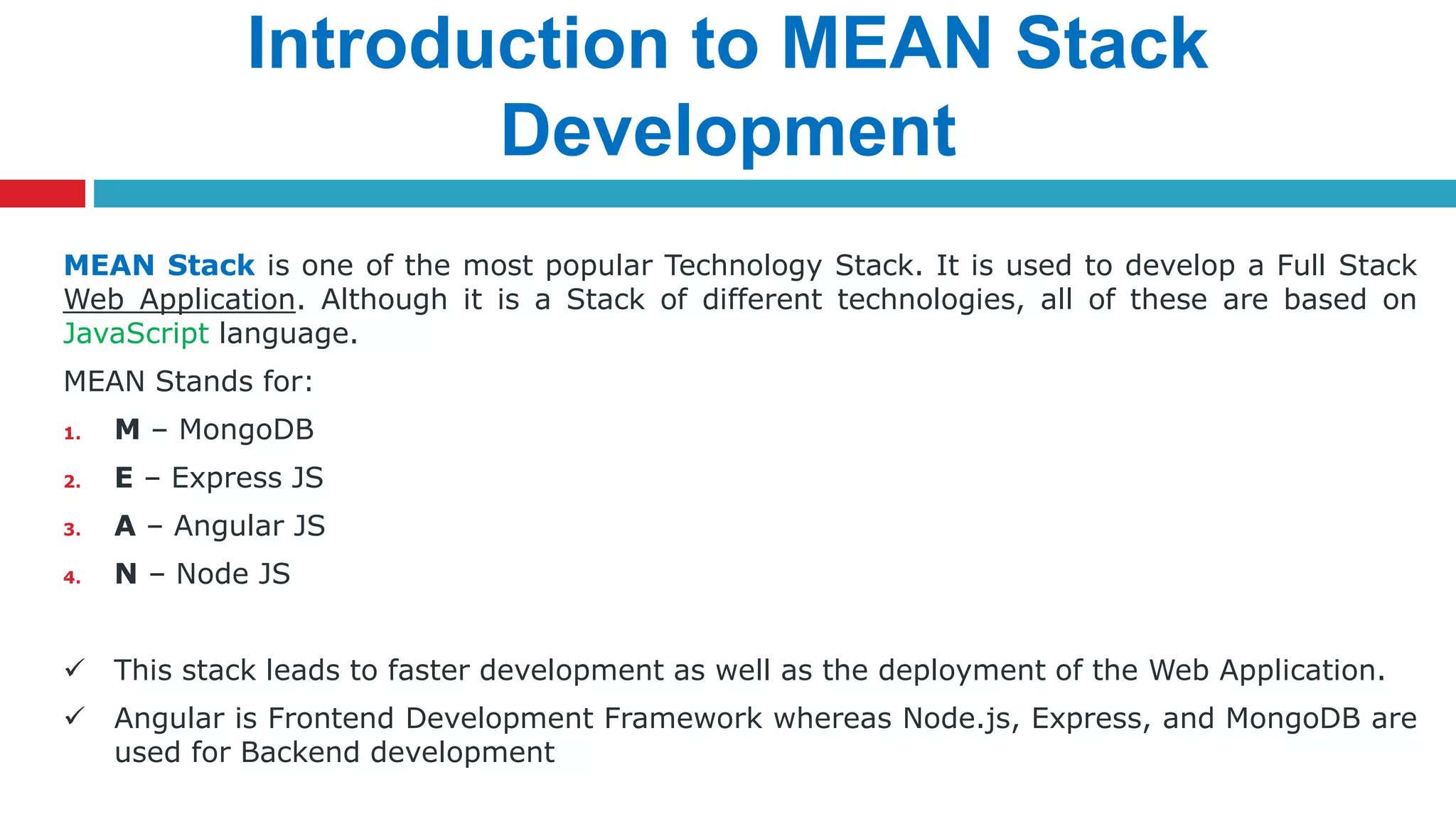 Introduction to MEAN Stack Development

MEAN Stack is one of the most popular Technology Stack. It is used to develop a Full Stack Web Application. Although it is a Stack of different technologies, all of these are based on JavaScript language.

MEAN Stands for:

1. M – MongoDB
2. E – Express JS
3. A – Angular JS
4. N – Node JS

✓ This stack leads to faster development as well as the deployment of the Web Application.

✓ Angular is Frontend Development Framework whereas Node.js, Express, and MongoDB are used for Backend development